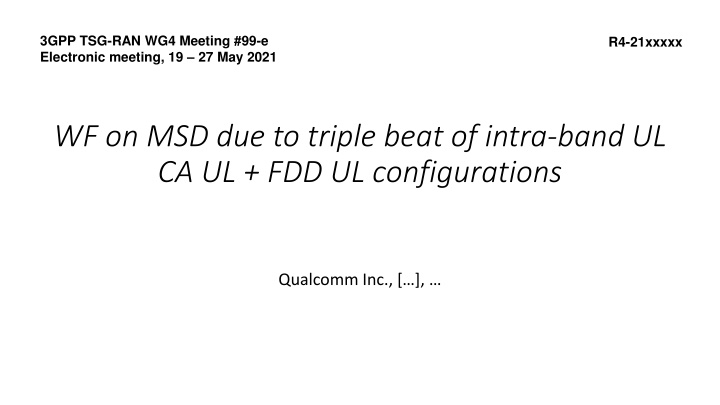 3GPP TSG-RAN WG4 Meeting #99-e
Electronic meeting, 19 – 27 May 2021

R4-21xxxxx

WF on MSD due to triple beat of intra-band UL CA UL + FDD UL configurations

Qualcomm Inc., […], …